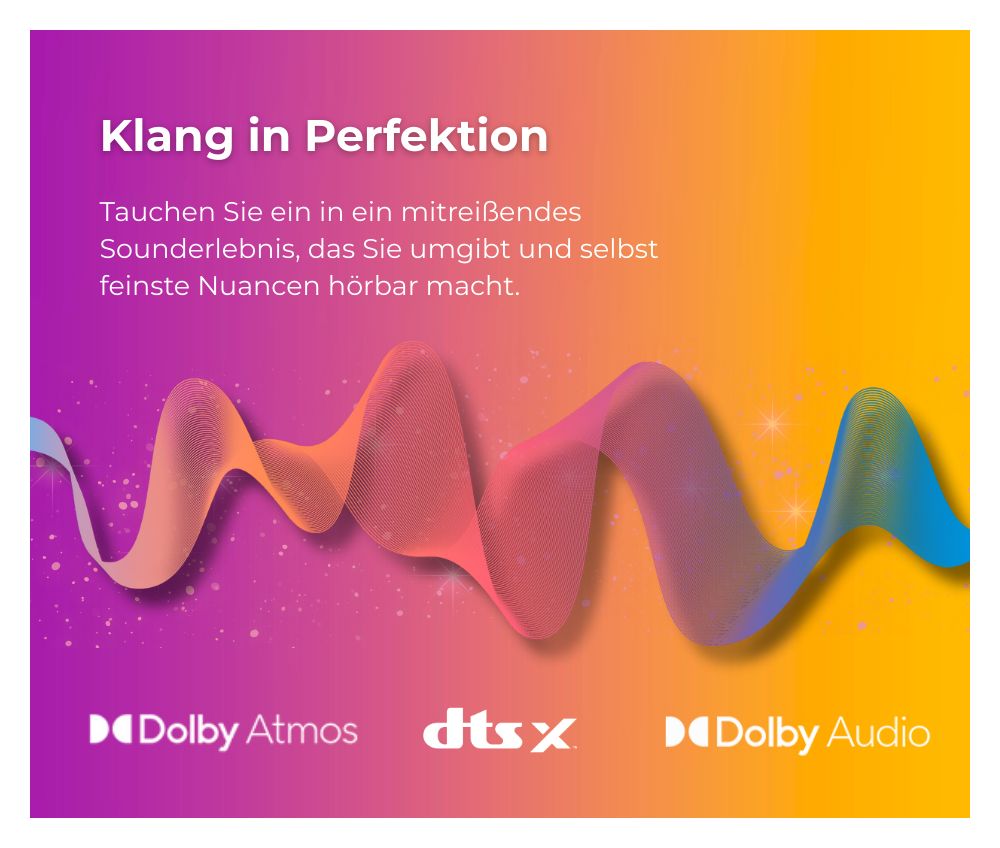 Klang in Perfektion

Tauchen Sie ein in ein mitreißendes Sounderlebnis, das Sie umgibt und selbst feinste Nuancen hörbar macht.

Dolby Atmos

dts X

Dolby Audio